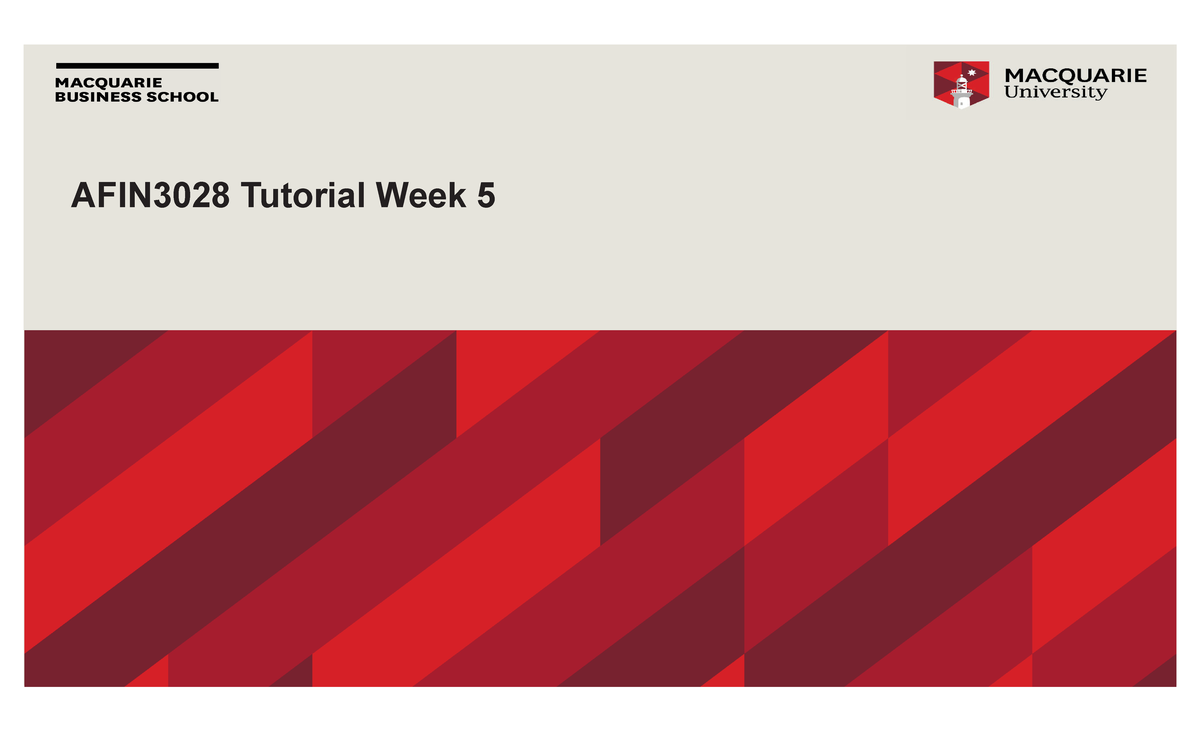 MACQUARIE
BUSINESS SCHOOL

MACQUARIE
University

AFIN3028 Tutorial Week 5